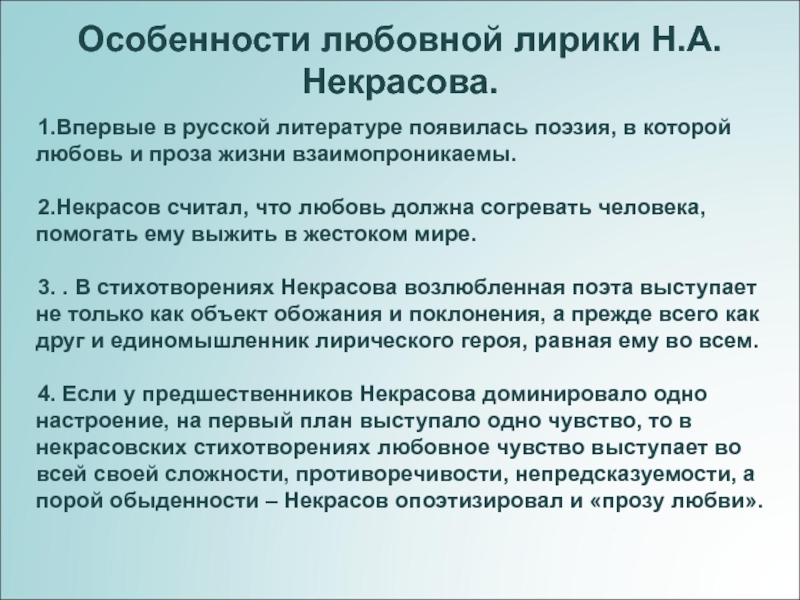 Особенности любовной лирики Н.А. Некрасова.

1.Впервые в русской литературе появилась поэзия, в которой любовь и проза жизни взаимопроникаемы.

2.Некрасов считал, что любовь должна согревать человека, помогать ему выжить в жестоком мире.

3. . В стихотворениях Некрасова возлюбленная поэта выступает не только как объект обожания и поклонения, а прежде всего как друг и единомышленник лирического героя, равная ему во всем.

4. Если у предшественников Некрасова доминировало одно настроение, на первый план выступало одно чувство, то в некрасовских стихотворениях любовное чувство выступает во всей своей сложности, противоречивости, непредсказуемости, а порой обыденности – Некрасов опоэтизировал и «прозу любви».